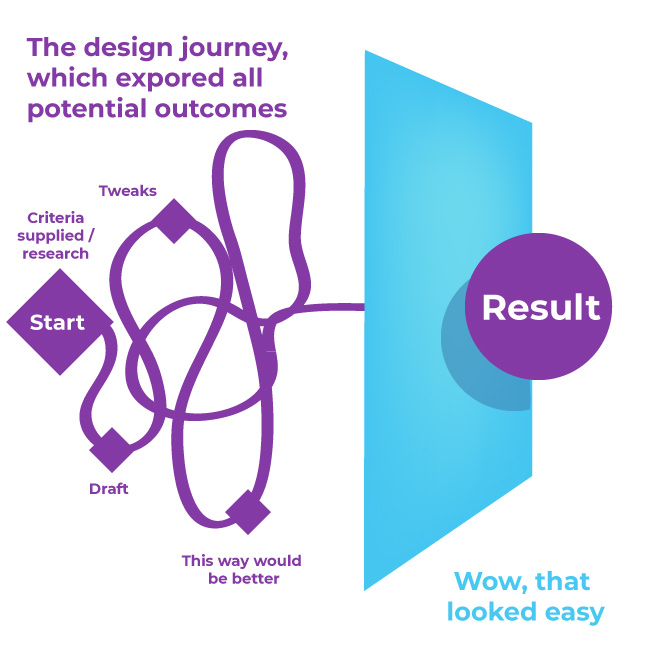 The design journey, which expored all potential outcomes

Tweaks

Criteria supplied / research

Start

Draft

This way would be better

Result

Wow, that looked easy